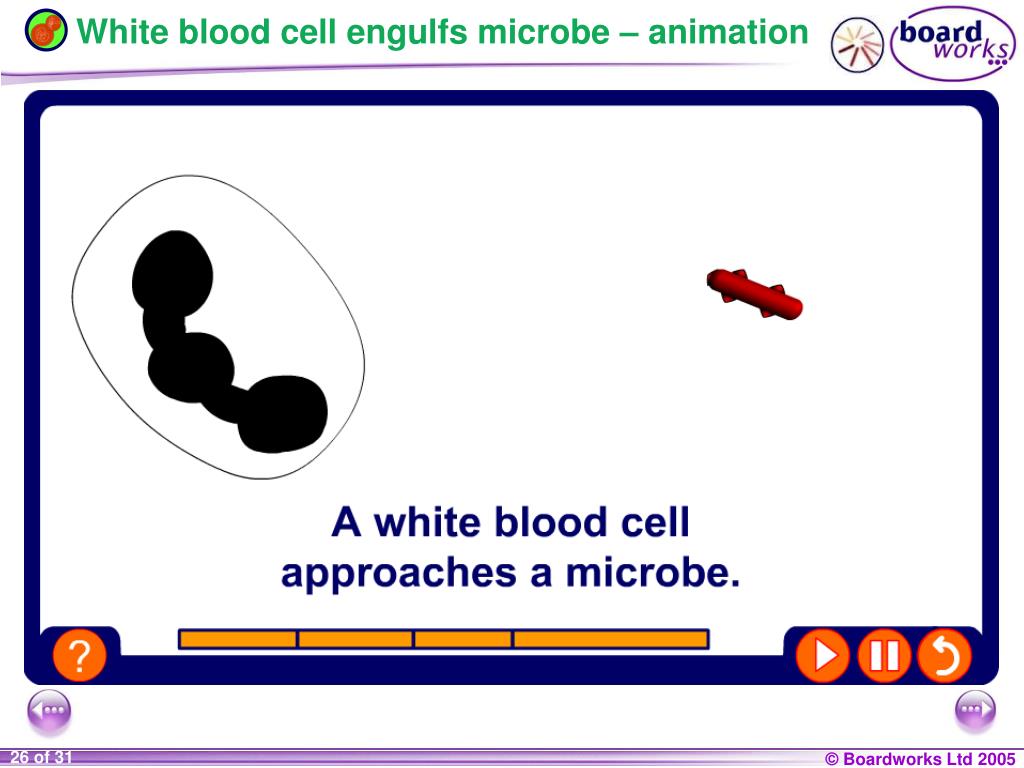 White blood cell engulfs microbe – animation

board works

A white blood cell approaches a microbe.

?

26 of 31

© Boardworks Ltd 2005